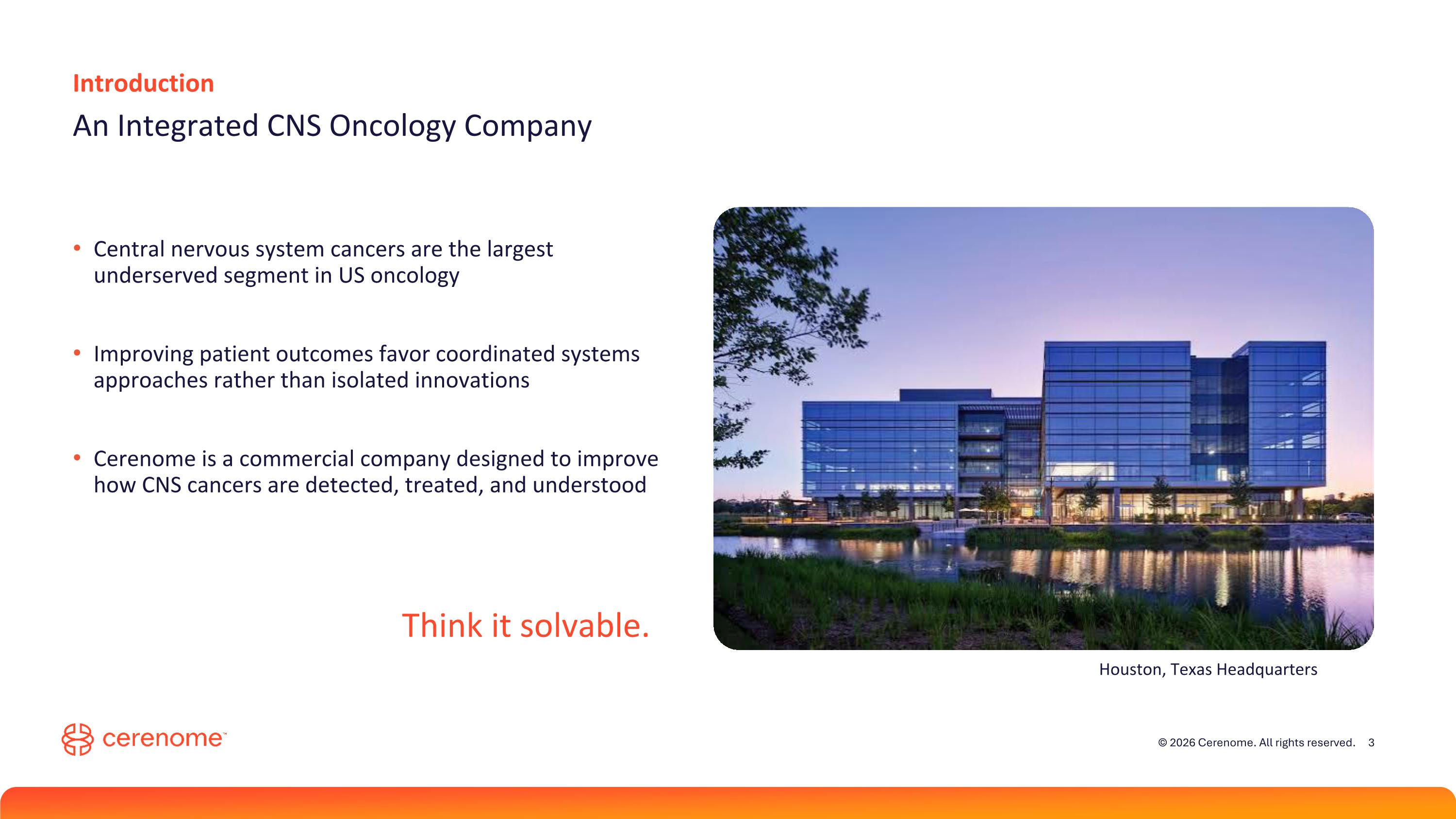 Introduction

An Integrated CNS Oncology Company

• Central nervous system cancers are the largest underserved segment in US oncology

• Improving patient outcomes favor coordinated systems approaches rather than isolated innovations

• Cerenome is a commercial company designed to improve how CNS cancers are detected, treated, and understood

Think it solvable.

Houston, Texas Headquarters

cerenome™

© 2026 Cerenome. All rights reserved. 3